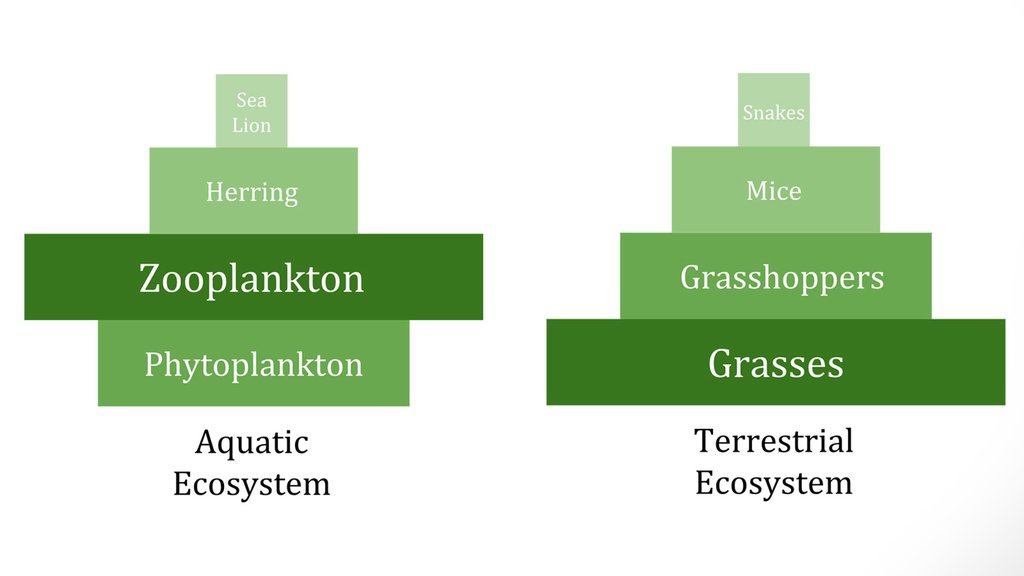 Sea Lion

Herring

Zooplankton

Phytoplankton

Aquatic Ecosystem

Snakes

Mice

Grasshoppers

Grasses

Terrestrial Ecosystem